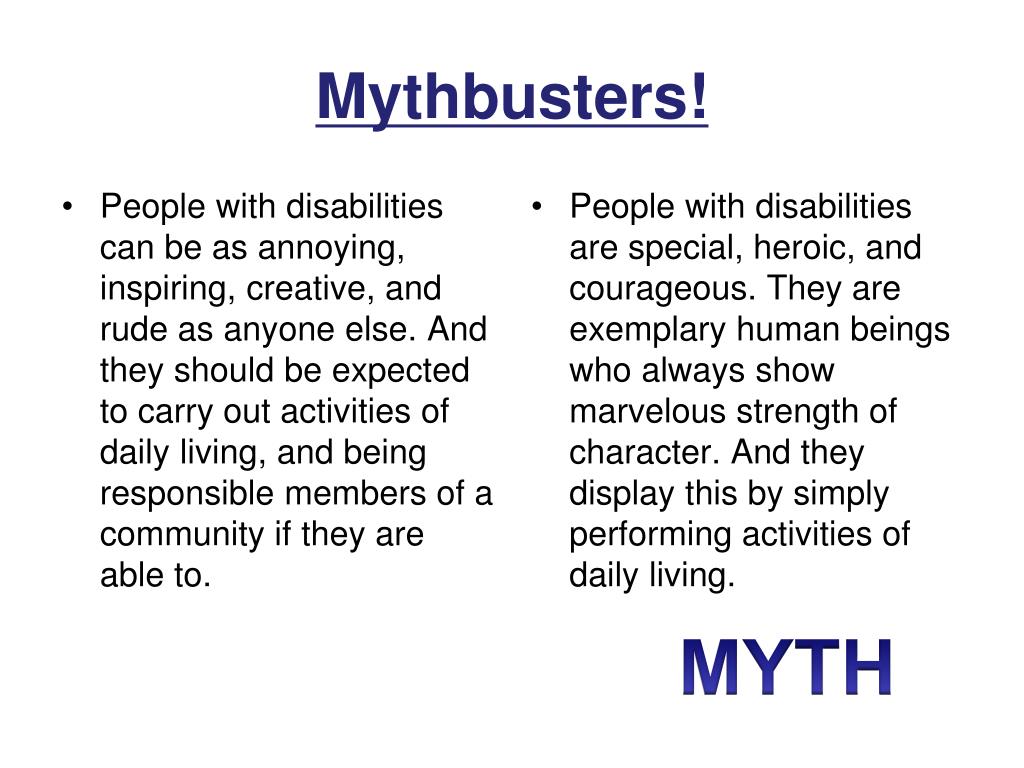 Mythbusters!

• People with disabilities can be as annoying, inspiring, creative, and rude as anyone else. And they should be expected to carry out activities of daily living, and being responsible members of a community if they are able to.

• People with disabilities are special, heroic, and courageous. They are exemplary human beings who always show marvelous strength of character. And they display this by simply performing activities of daily living.

MYTH